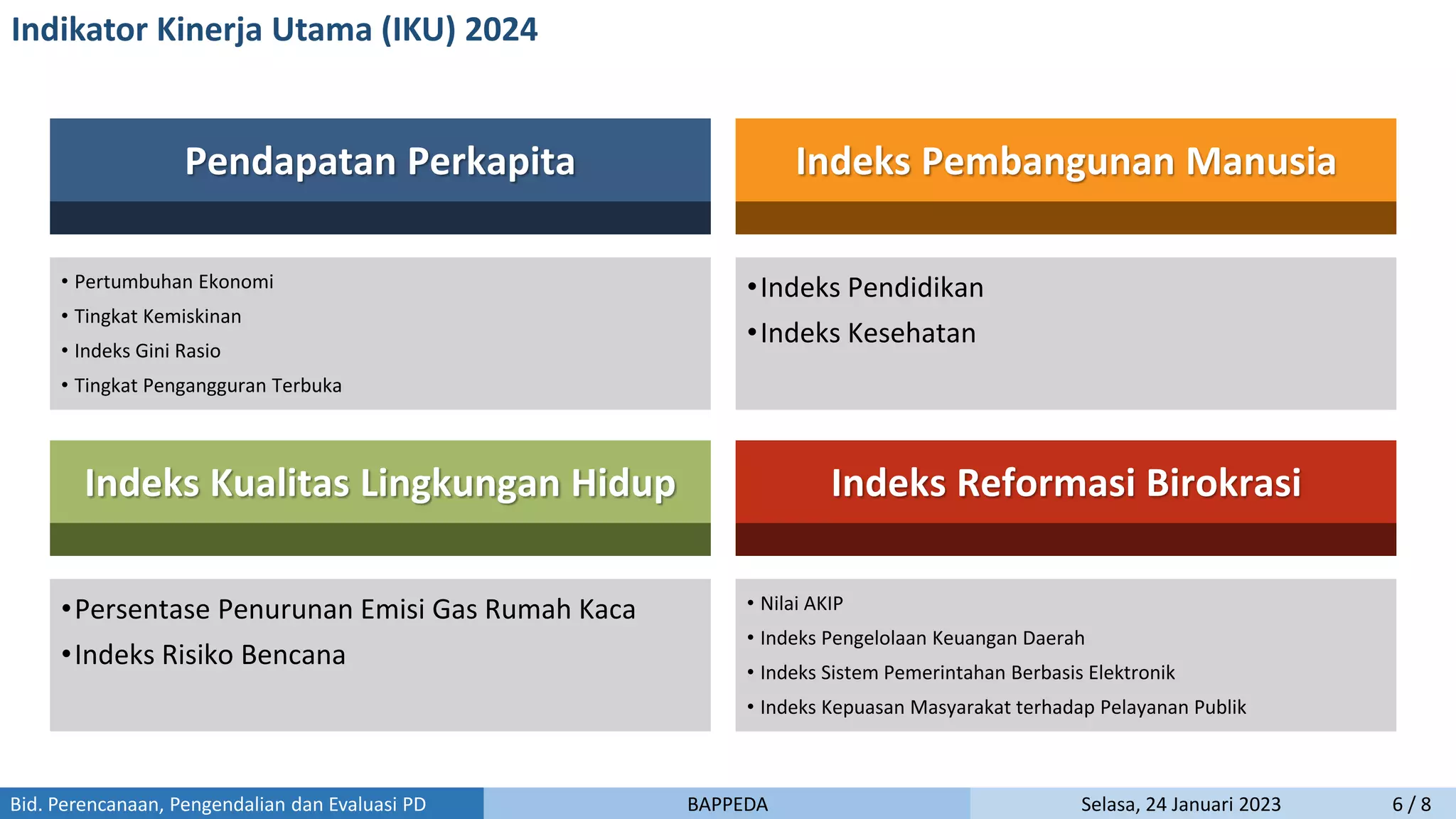 Indikator Kinerja Utama (IKU) 2024

Pendapatan Perkapita

• Pertumbuhan Ekonomi
• Tingkat Kemiskinan
• Indeks Gini Rasio
• Tingkat Pengangguran Terbuka

Indeks Pembangunan Manusia

• Indeks Pendidikan
• Indeks Kesehatan

Indeks Kualitas Lingkungan Hidup

• Persentase Penurunan Emisi Gas Rumah Kaca
• Indeks Risiko Bencana

Indeks Reformasi Birokrasi

• Nilai AKIP
• Indeks Pengelolaan Keuangan Daerah
• Indeks Sistem Pemerintahan Berbasis Elektronik
• Indeks Kepuasan Masyarakat terhadap Pelayanan Publik

Bid. Perencanaan, Pengendalian dan Evaluasi PD BAPPEDA Selasa, 24 Januari 2023 6 / 8